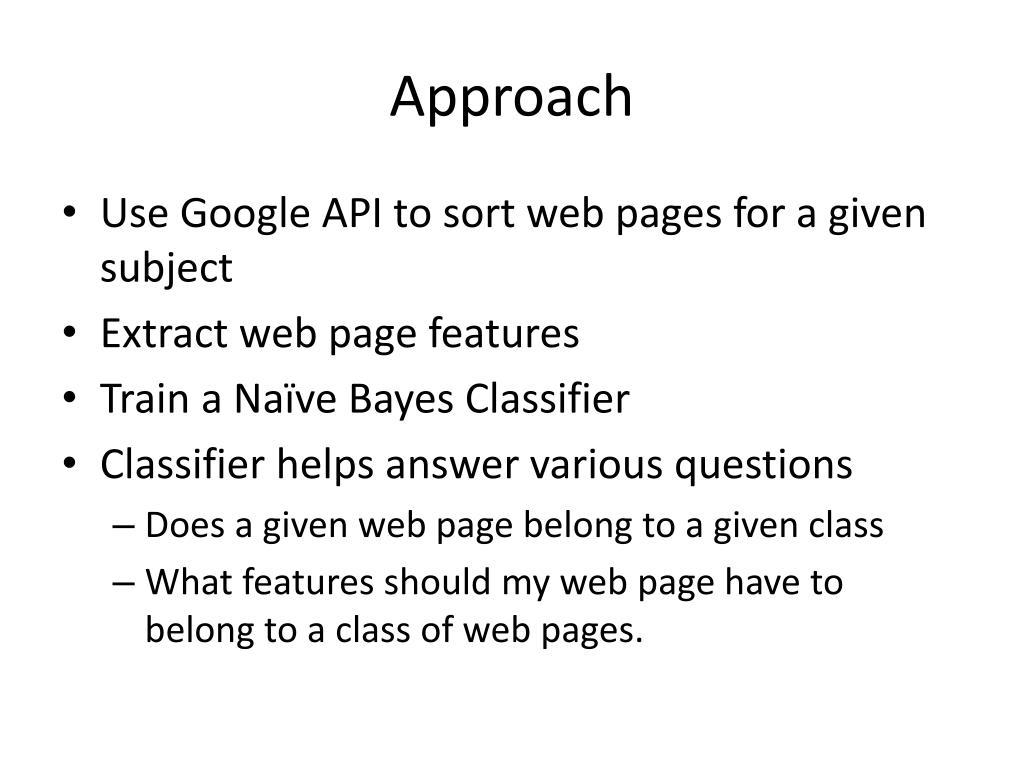 Approach

• Use Google API to sort web pages for a given subject
• Extract web page features
• Train a Naïve Bayes Classifier
• Classifier helps answer various questions
– Does a given web page belong to a given class
– What features should my web page have to belong to a class of web pages.